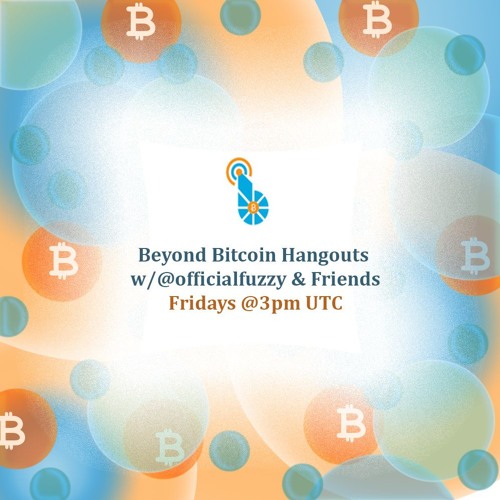 Beyond Bitcoin Hangouts
w/@officialfuzzy & Friends
Fridays @3pm UTC